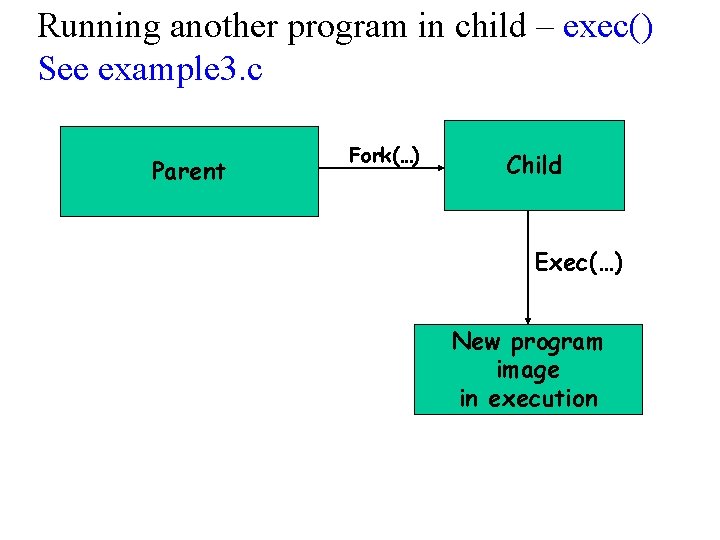 Running another program in child – exec()
See example3.c

Parent

Fork(…)

Child

Exec(…)

New program image in execution